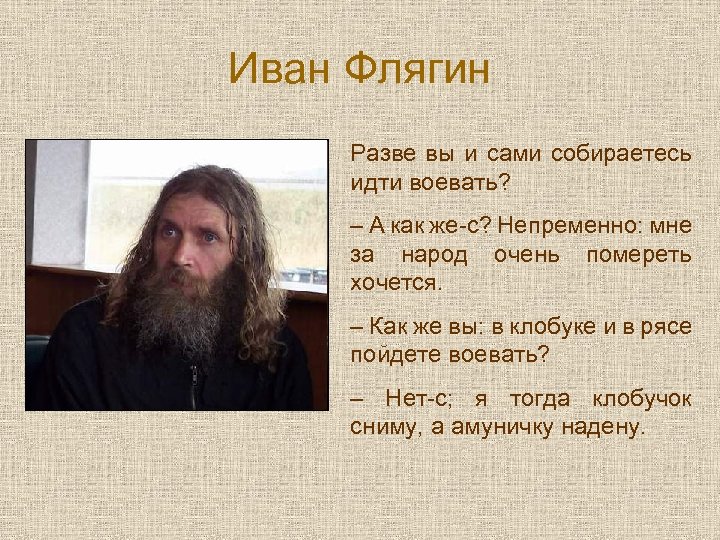 Иван Флягин

Разве вы и сами собираетесь идти воевать?

– А как же-с? Непременно: мне за народ очень помереть хочется.

– Как же вы: в клобуке и в рясе пойдете воевать?

– Нет-с; я тогда клобучок сниму, а амуничку надену.